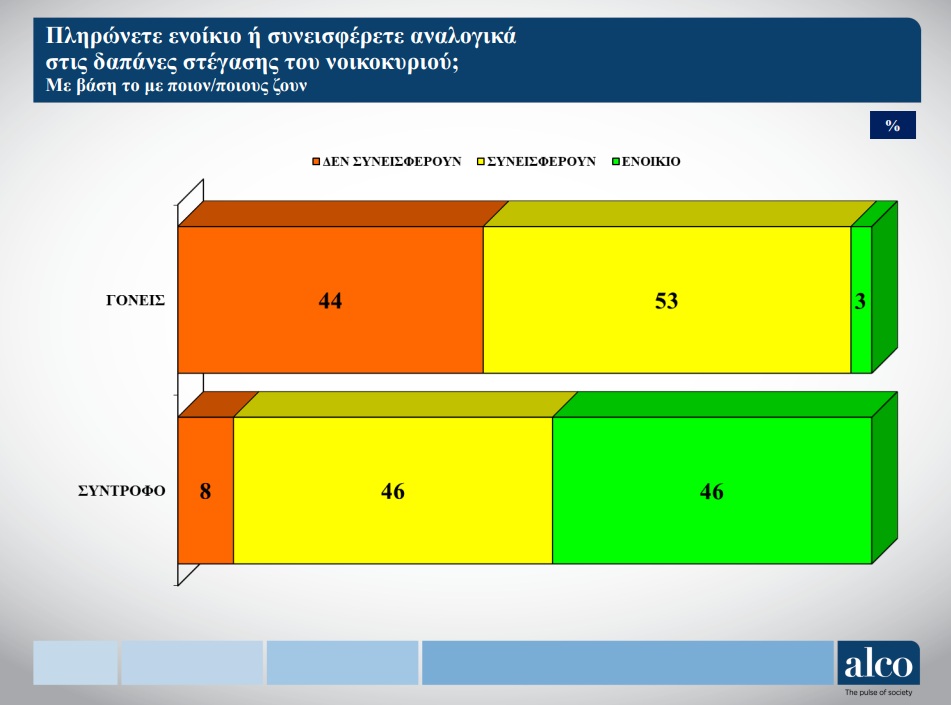 Πληρώνετε ενοίκιο ή συνεισφέρετε αναλογικά στις δαπάνες στέγασης του νοικοκυριού;
Με βάση το με ποιον/ποιους ζουν

%

ΔΕΝ ΣΥΝΕΙΣΦΕΡΟΥΝ ΣΥΝΕΙΣΦΕΡΟΥΝ ΕΝΟΙΚΙΟ

ΓΟΝΕΙΣ 44 53 3

ΣΥΝΤΡΟΦΟ 8 46 46

alco
The pulse of society